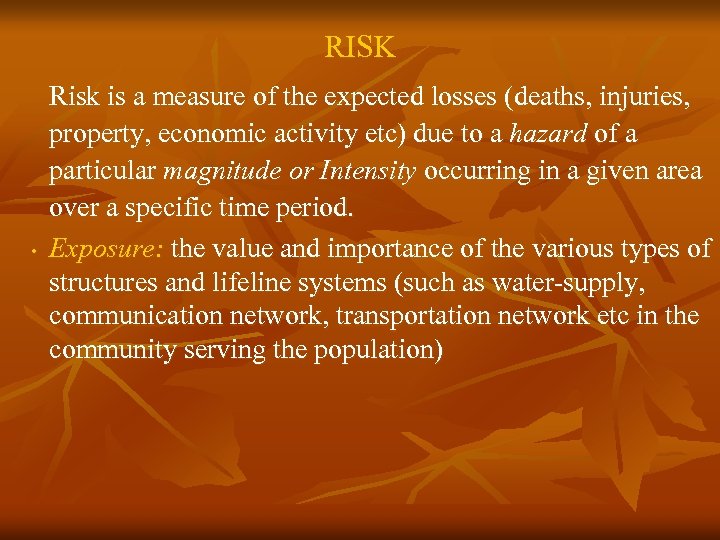 RISK

Risk is a measure of the expected losses (deaths, injuries, property, economic activity etc) due to a hazard of a particular magnitude or Intensity occurring in a given area over a specific time period.

• Exposure: the value and importance of the various types of structures and lifeline systems (such as water-supply, communication network, transportation network etc in the community serving the population)